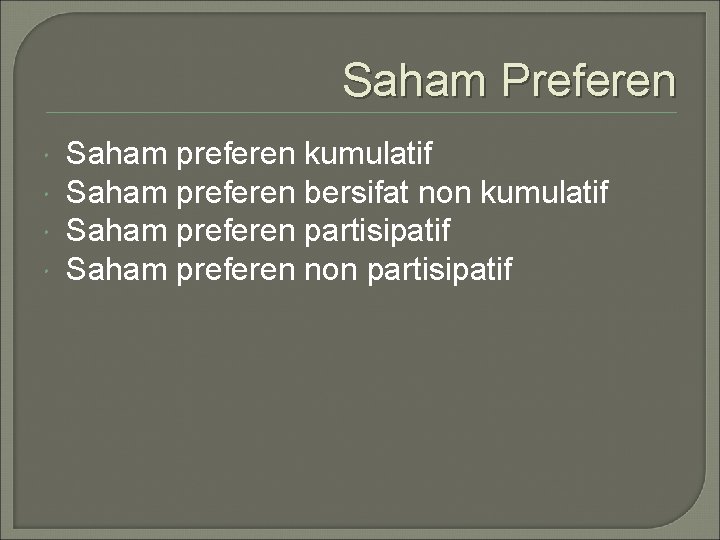 Saham Preferen

- Saham preferen kumulatif
- Saham preferen bersifat non kumulatif
- Saham preferen partisipatif
- Saham preferen non partisipatif